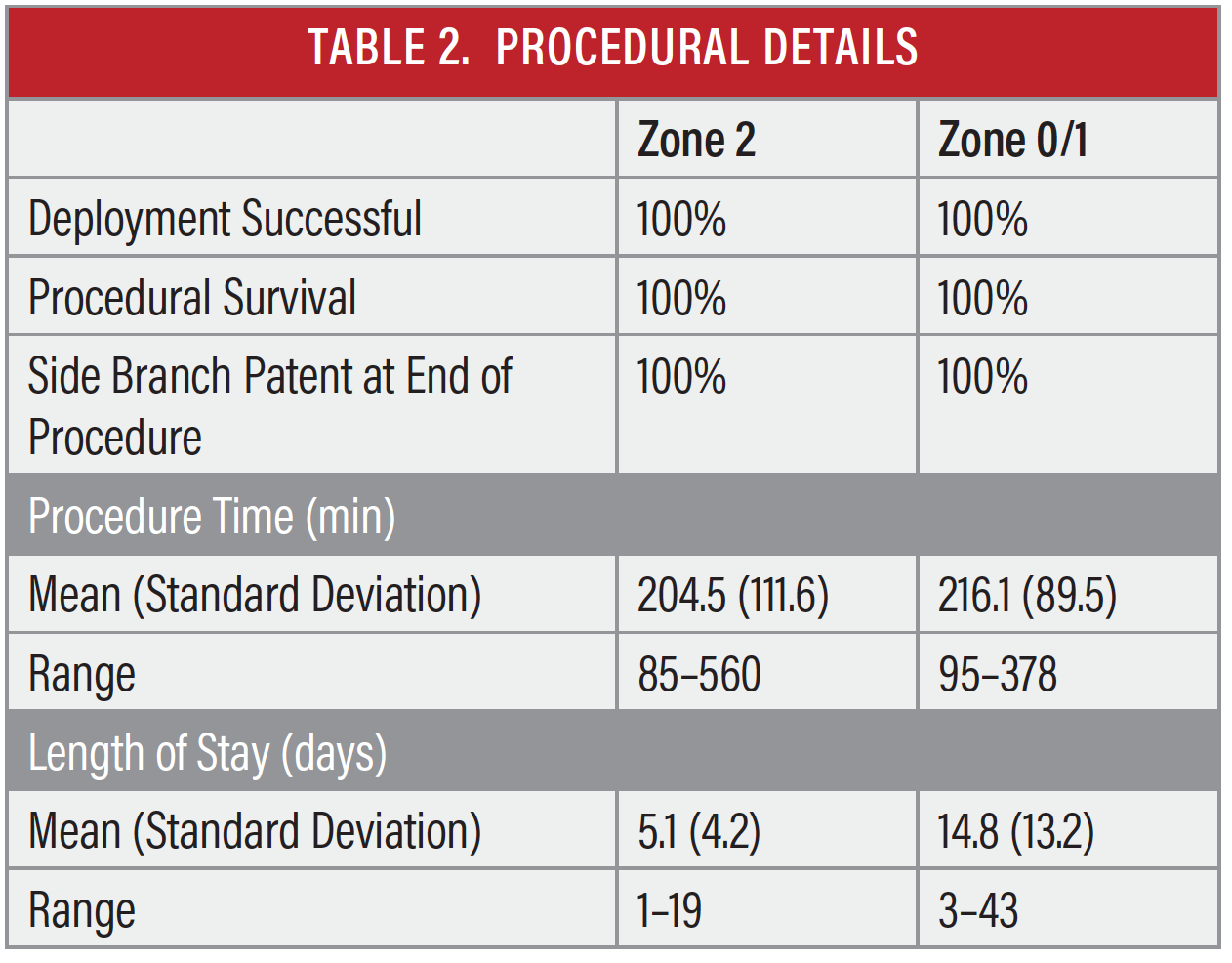 TABLE 2. PROCEDURAL DETAILS

| | Zone 2 | Zone 0/1 |
|---|---|---|
| Deployment Successful | 100% | 100% |
| Procedural Survival | 100% | 100% |
| Side Branch Patent at End of Procedure | 100% | 100% |
| Procedure Time (min) | | |
| Mean (Standard Deviation) | 204.5 (111.6) | 216.1 (89.5) |
| Range | 85–560 | 95–378 |
| Length of Stay (days) | | |
| Mean (Standard Deviation) | 5.1 (4.2) | 14.8 (13.2) |
| Range | 1–19 | 3–43 |